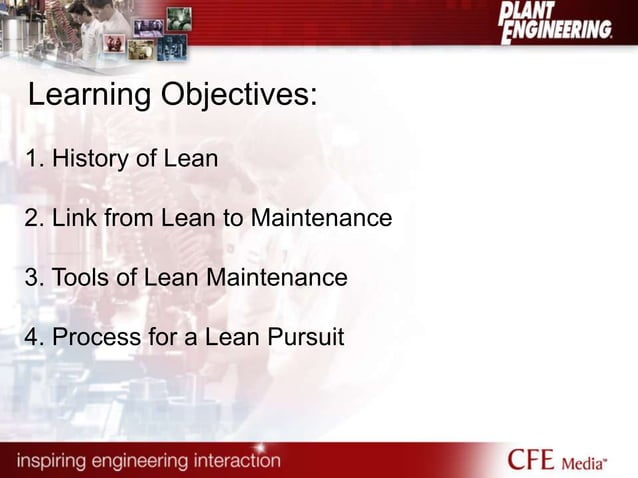 PLANT ENGINEERING

Learning Objectives:

1. History of Lean

2. Link from Lean to Maintenance

3. Tools of Lean Maintenance

4. Process for a Lean Pursuit

inspiring engineering interaction

CFE Media™